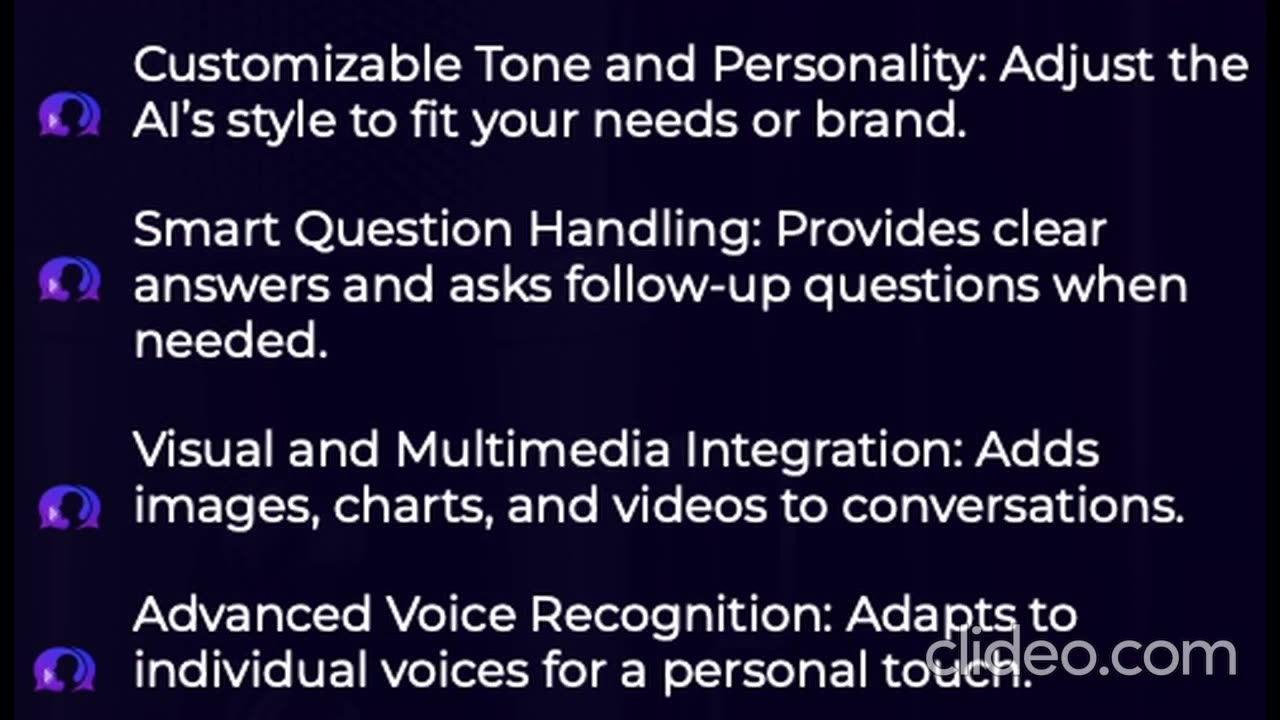 Customizable Tone and Personality: Adjust the AI's style to fit your needs or brand.

Smart Question Handling: Provides clear answers and asks follow-up questions when needed.

Visual and Multimedia Integration: Adds images, charts, and videos to conversations.

Advanced Voice Recognition: Adapts to individual voices for a personal touch.

clideo.com